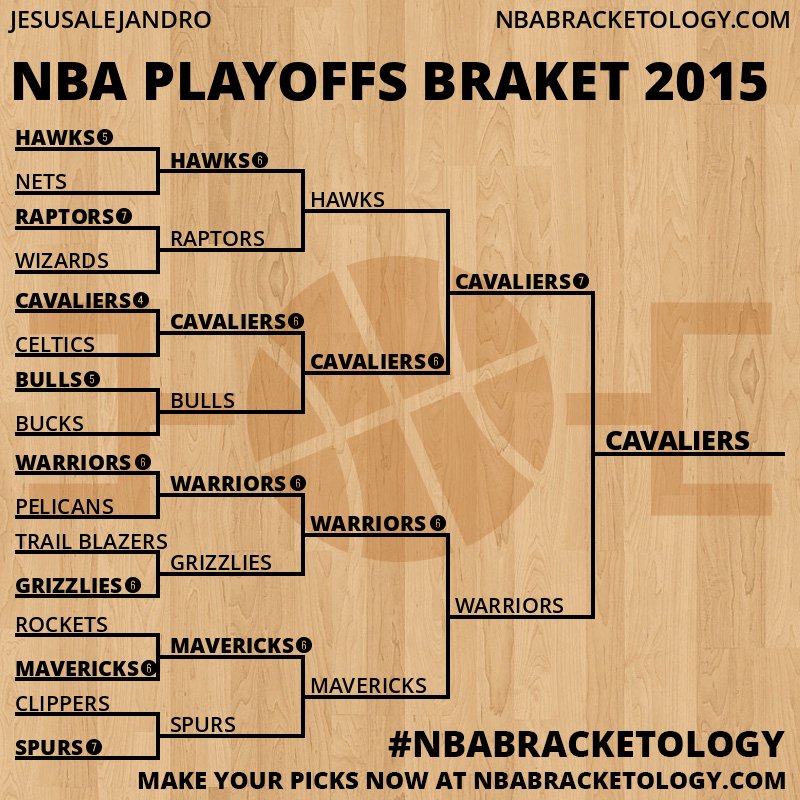 JESUSALEJANDRO
NBABRACKETOLOGY.COM

NBA PLAYOFFS BRAKET 2015

HAWKS 5
NETS
RAPTORS 7
WIZARDS
CAVALIERS 4
CELTICS
BULLS 5
BUCKS
WARRIORS 6
PELICANS
TRAIL BLAZERS
GRIZZLIES 6
ROCKETS
MAVERICKS 6
CLIPPERS
SPURS 7

HAWKS 6
RAPTORS
CAVALIERS 6
BULLS
WARRIORS 6
GRIZZLIES
MAVERICKS 6
SPURS

HAWKS
CAVALIERS 6
WARRIORS 6
MAVERICKS

CAVALIERS 7
WARRIORS

CAVALIERS

#NBABRACKETOLOGY
MAKE YOUR PICKS NOW AT NBABRACKETOLOGY.COM